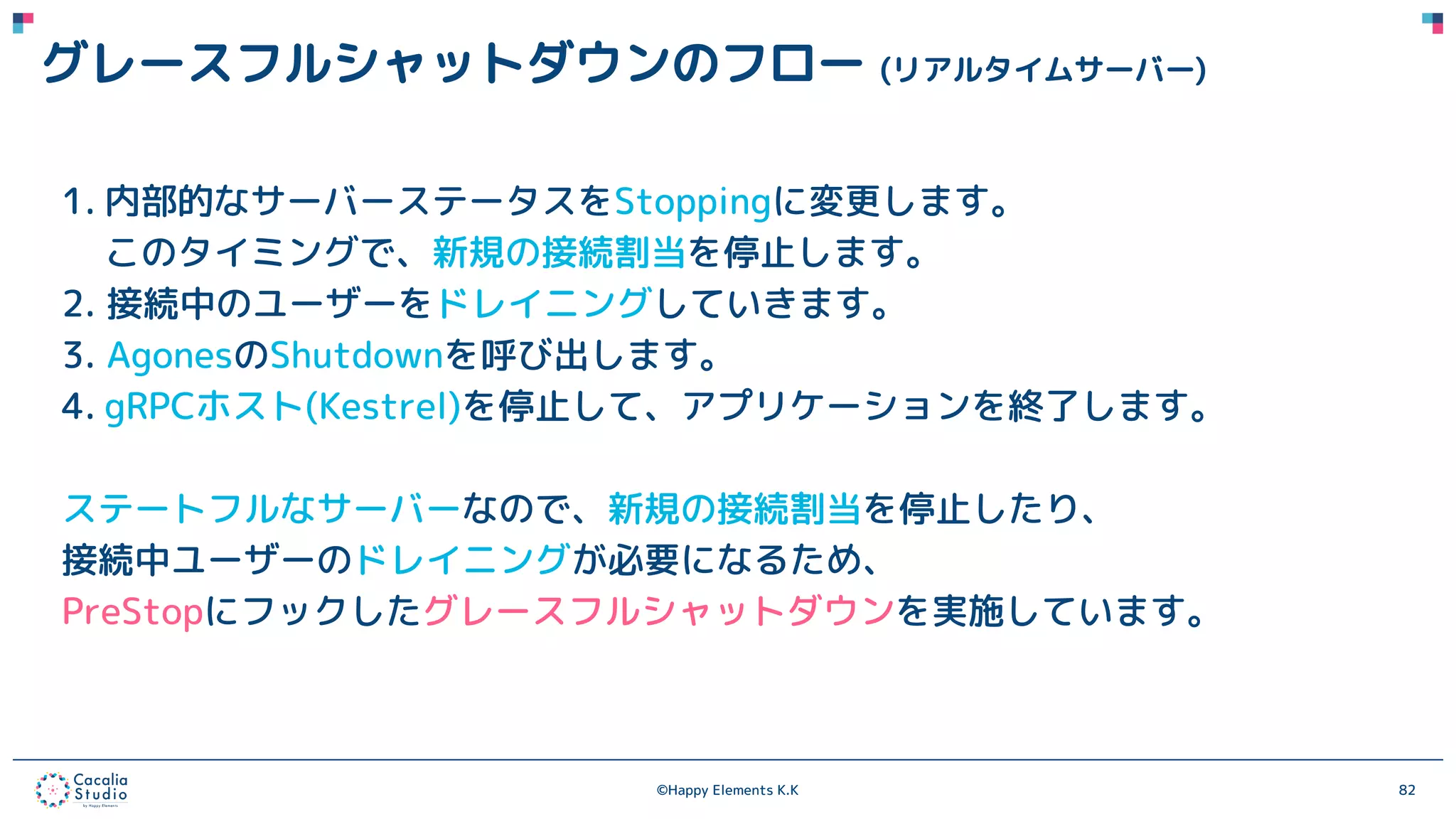 グレースフルシャットダウンのフロー (リアルタイムサーバー)

1. 内部的なサーバーステータスをStoppingに変更します。
このタイミングで、新規の接続割当を停止します。
2. 接続中のユーザーをドレイニングしていきます。
3. AgonesのShutdownを呼び出します。
4. gRPCホスト(Kestrel)を停止して、アプリケーションを終了します。

ステートフルなサーバーなので、新規の接続割当を停止したり、
接続中ユーザーのドレイニングが必要になるため、
PreStopにフックしたグレースフルシャットダウンを実施しています。

Cacalia Studio by Happy Elements

©Happy Elements K.K

82